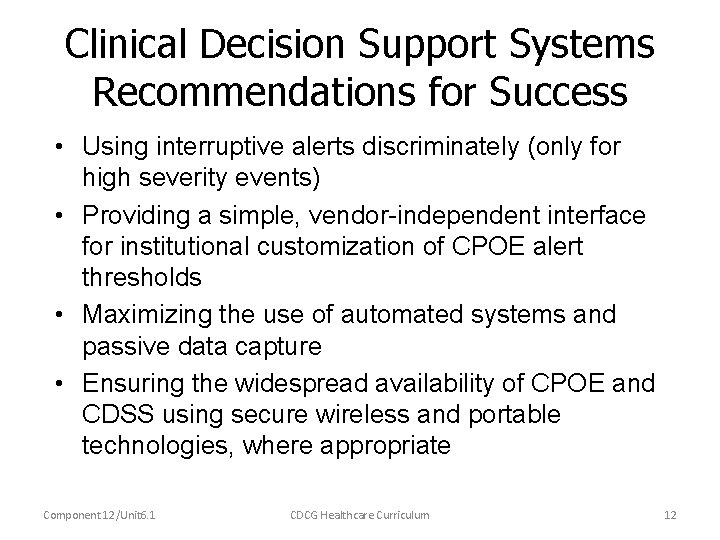 Clinical Decision Support Systems Recommendations for Success

• Using interruptive alerts discriminately (only for high severity events)
• Providing a simple, vendor-independent interface for institutional customization of CPOE alert thresholds
• Maximizing the use of automated systems and passive data capture
• Ensuring the widespread availability of CPOE and CDSS using secure wireless and portable technologies, where appropriate

Component 12/Unit6.1
CDCG Healthcare Curriculum
12